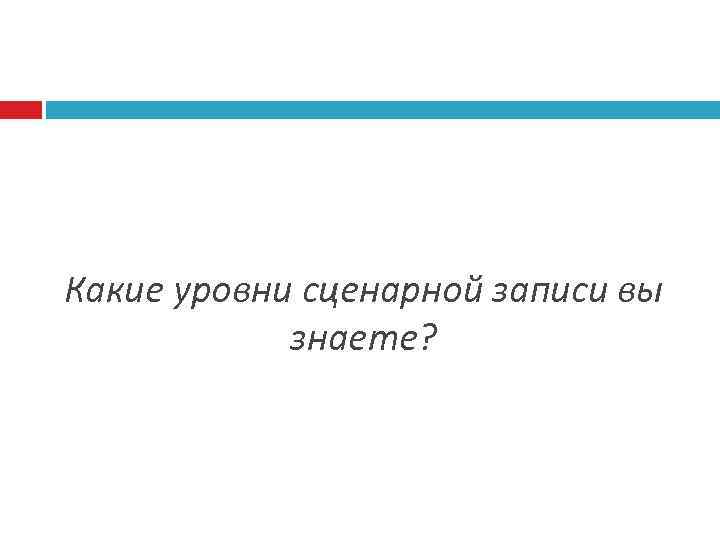 Какие уровни сценарной записи вы знаете?